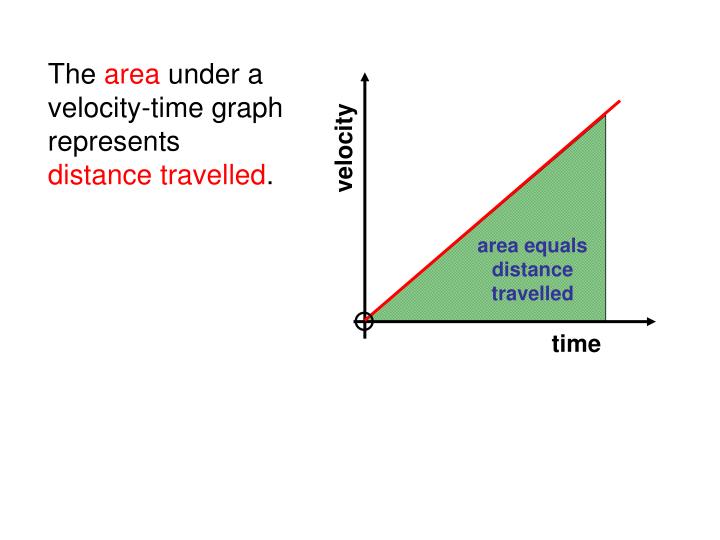 The area under a velocity-time graph represents distance travelled.

velocity

area equals distance travelled

time